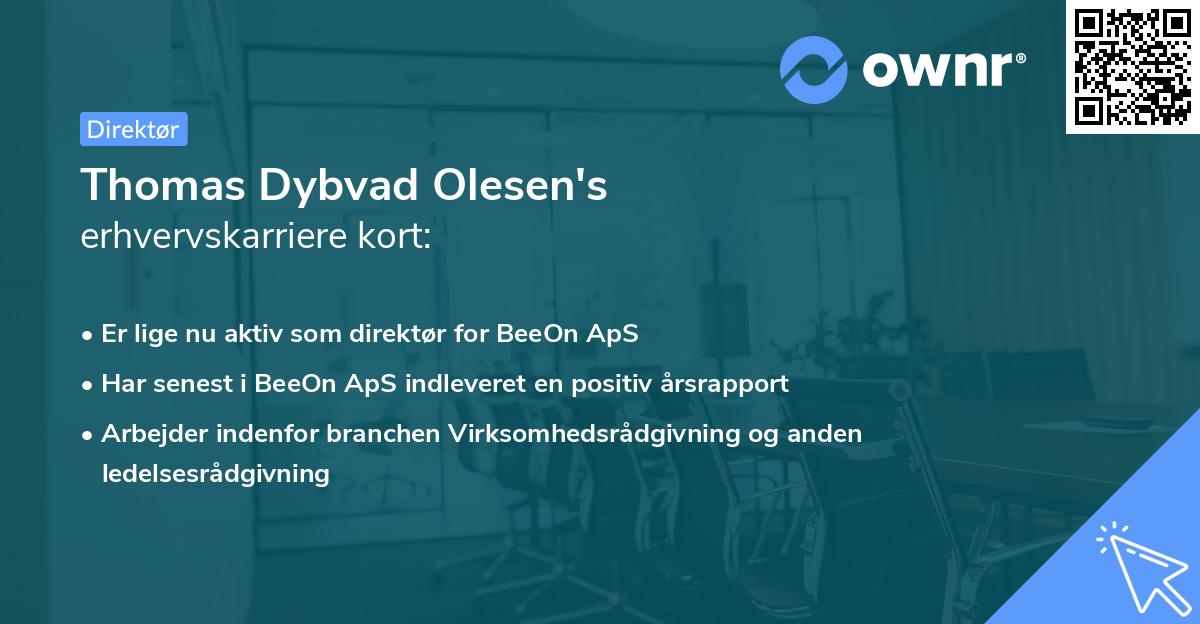 ownr®

Direktør

Thomas Dybvad Olesen's
erhvervskarriere kort:

• Er lige nu aktiv som direktør for BeeOn ApS
• Har senest i BeeOn ApS indleveret en positiv årsrapport
• Arbejder indenfor branchen Virksomhedsrådgivning og anden ledelsesrådgivning